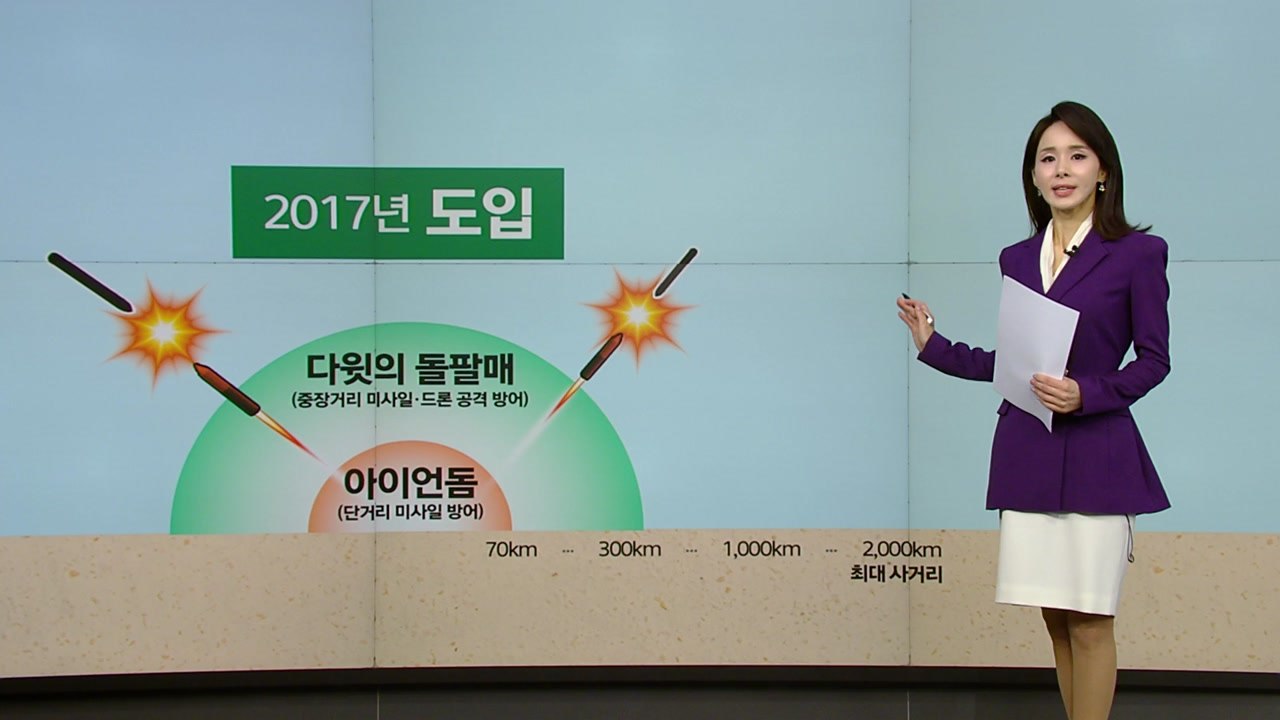 2017년 도입

다윗의 돌팔매
(중장거리 미사일·드론 공격 방어)

아이언돔
(단거리 미사일 방어)

70km ··· 300km ··· 1,000km ··· 2,000km
최대 사거리